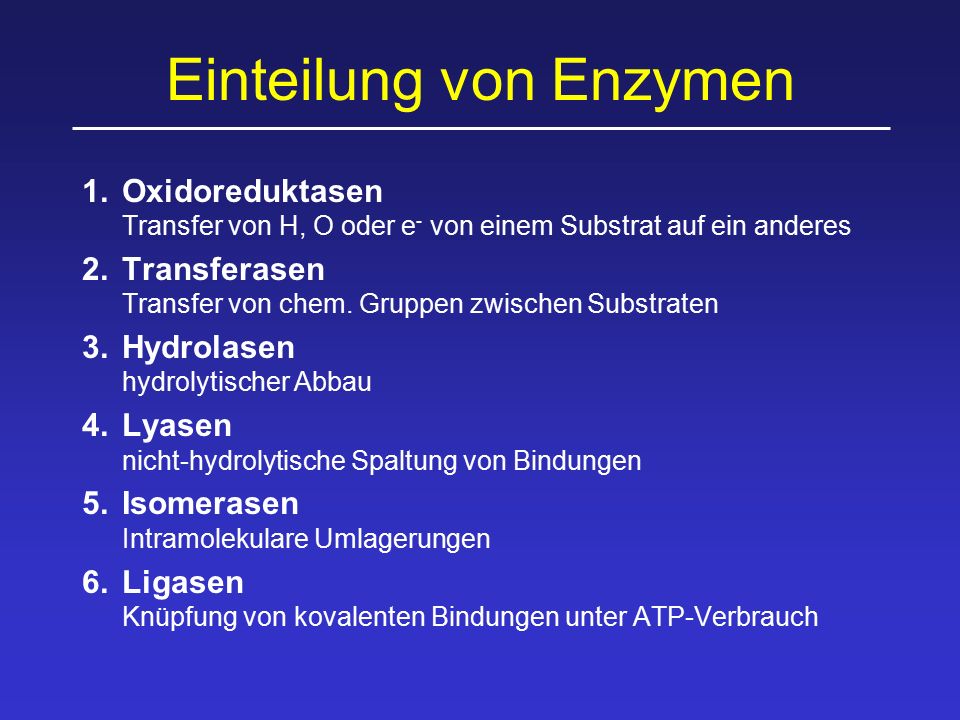 Einteilung von Enzymen

1. Oxidoreduktasen
Transfer von H, O oder $e^-$ von einem Substrat auf ein anderes

2. Transferasen
Transfer von chem. Gruppen zwischen Substraten

3. Hydrolasen
hydrolytischer Abbau

4. Lyasen
nicht-hydrolytische Spaltung von Bindungen

5. Isomerasen
Intramolekulare Umlagerungen

6. Ligasen
Knüpfung von kovalenten Bindungen unter ATP-Verbrauch